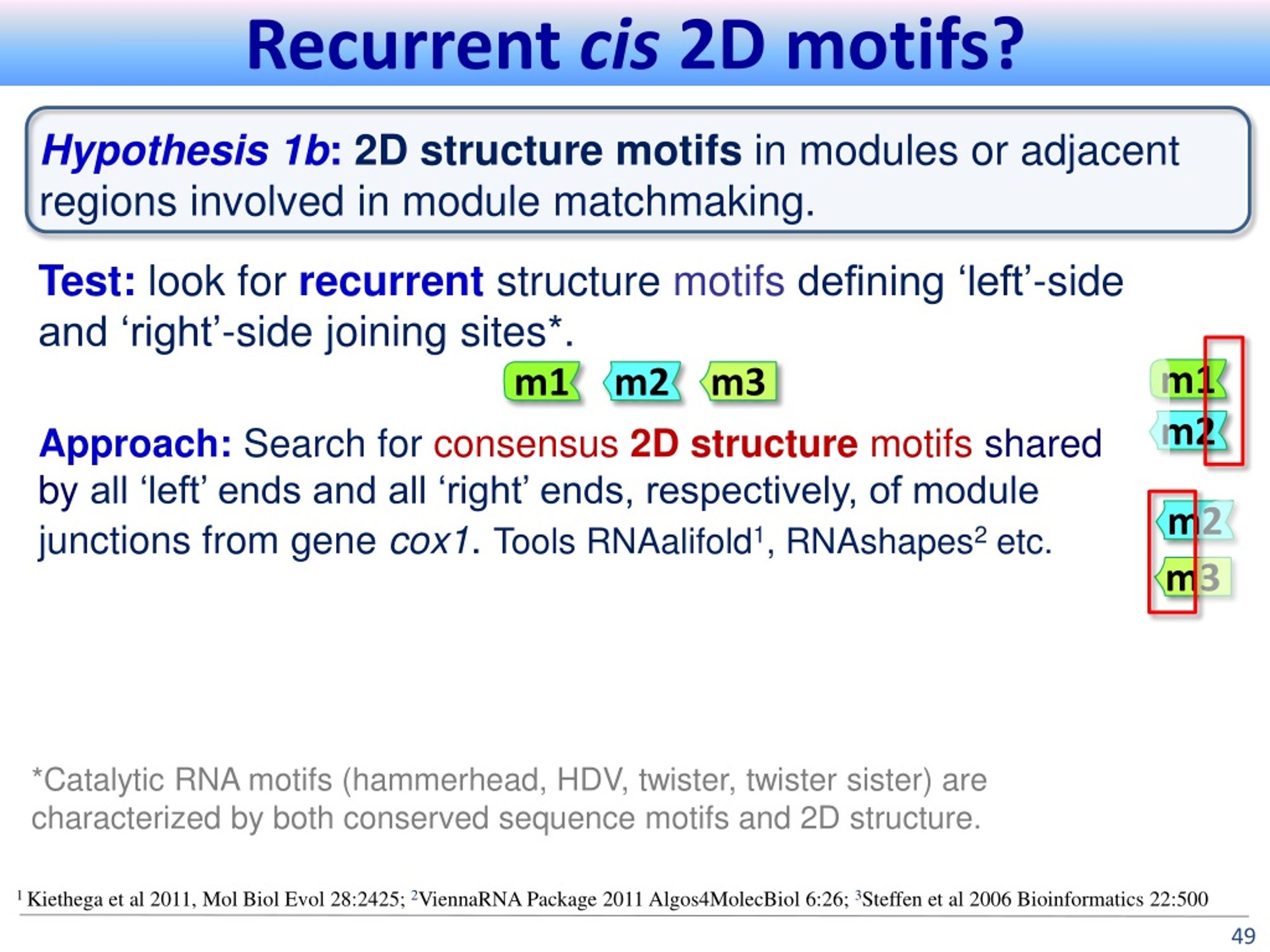 Recurrent cis 2D motifs?

Hypothesis 1b: 2D structure motifs in modules or adjacent regions involved in module matchmaking.

Test: look for recurrent structure motifs defining ‘left’-side and ‘right’-side joining sites*.

m1 m2 m3

m1
m2

m2
m3

Approach: Search for consensus 2D structure motifs shared by all ‘left’ ends and all ‘right’ ends, respectively, of module junctions from gene cox1. Tools RNAalifold$^1$, RNAshapes$^2$ etc.

*Catalytic RNA motifs (hammerhead, HDV, twister, twister sister) are characterized by both conserved sequence motifs and 2D structure.

$^1$ Kiethega et al 2011, Mol Biol Evol 28:2425; $^2$ViennaRNA Package 2011 Algos4MolecBiol 6:26; $^3$Steffen et al 2006 Bioinformatics 22:500

49